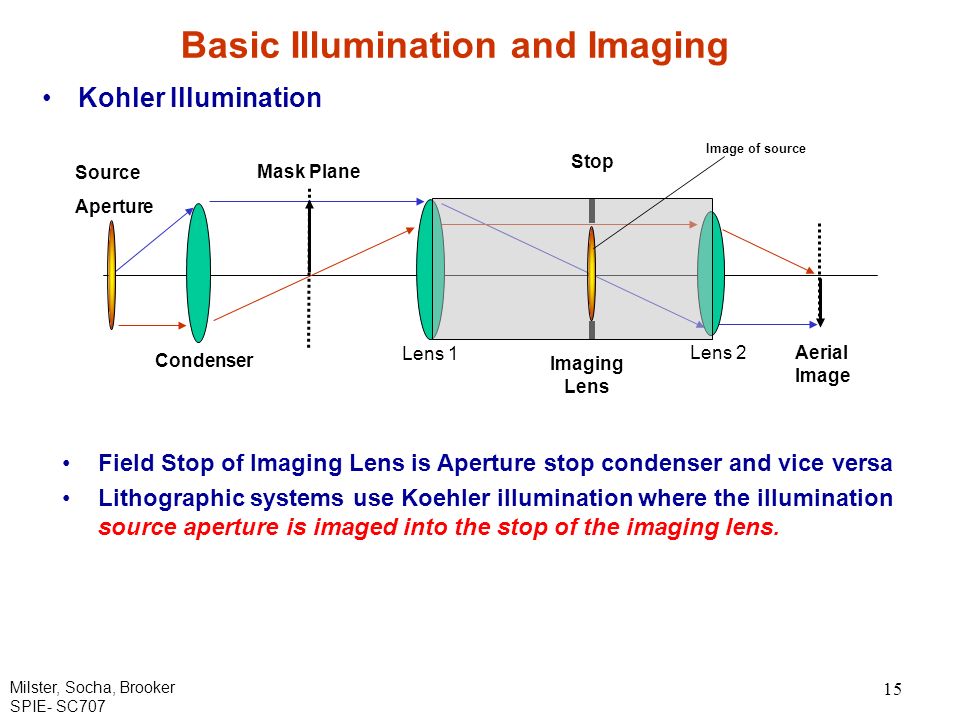 Basic Illumination and Imaging

• Kohler Illumination

Source
Aperture

Mask Plane

Stop

Image of source

Condenser

Lens 1

Imaging
Lens

Lens 2

Aerial
Image

• Field Stop of Imaging Lens is Aperture stop condenser and vice versa

• Lithographic systems use Koehler illumination where the illumination source aperture is imaged into the stop of the imaging lens.

Milster, Socha, Brooker
SPIE- SC707

15